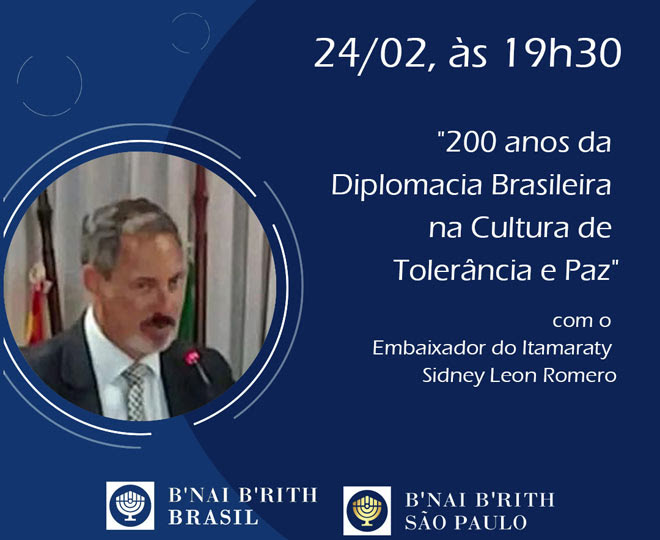 24/02, às 19h30

"200 anos da Diplomacia Brasileira na Cultura de Tolerância e Paz"

com o Embaixador do Itamaraty Sidney Leon Romero

B'NAI B'RITH BRASIL

B'NAI B'RITH SÃO PAULO